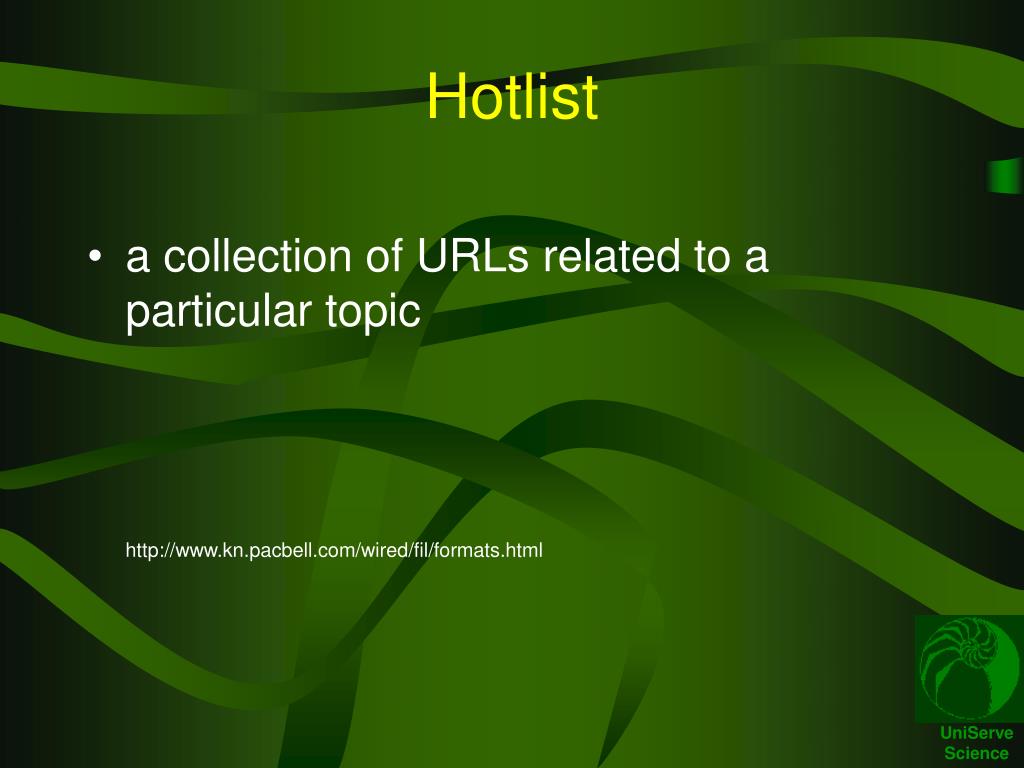 Hotlist

• a collection of URLs related to a particular topic

http://www.kn.pacbell.com/wired/fil/formats.html

UniServe Science